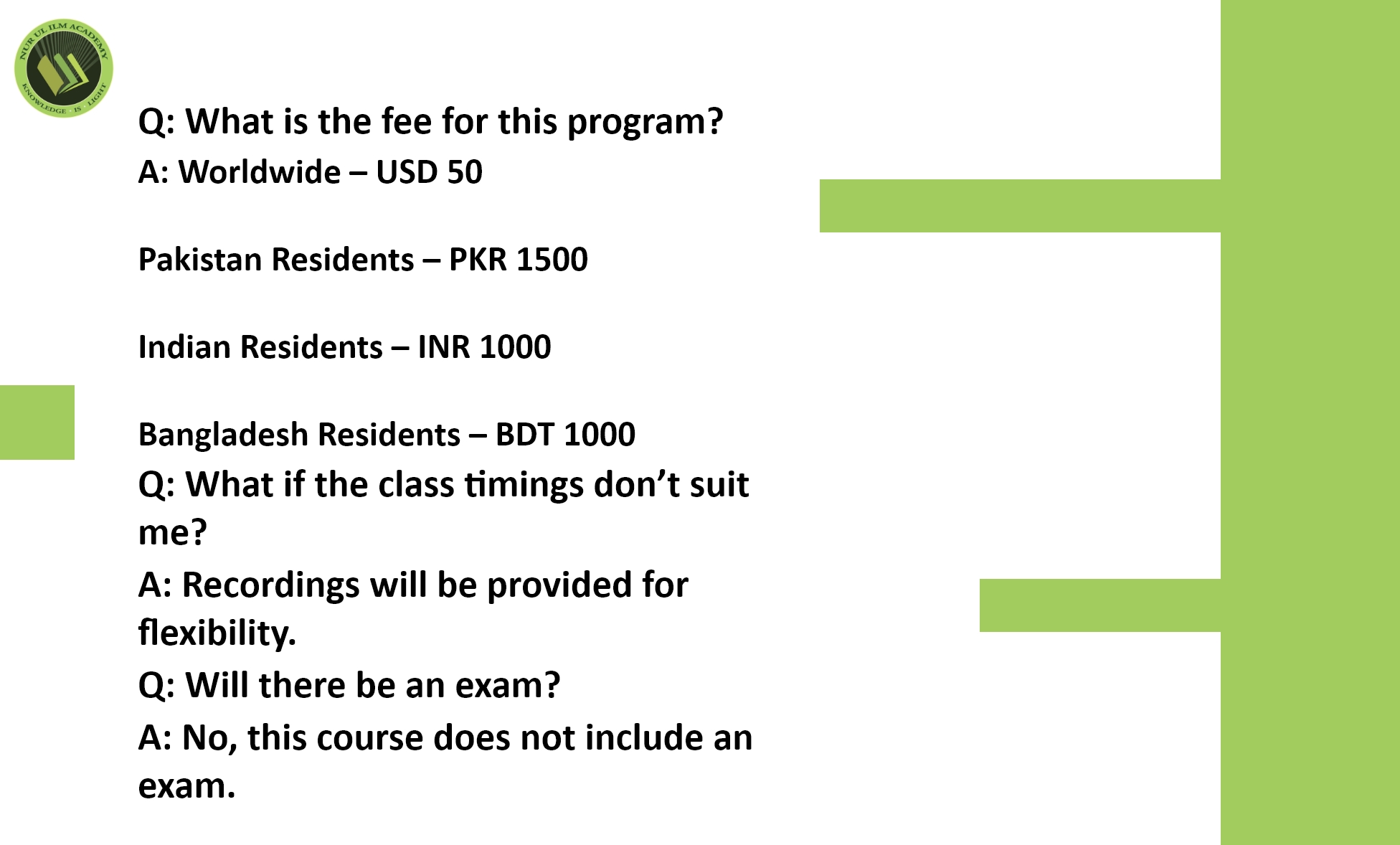 NUR UL ILM ACADEMY
KNOWLEDGE · IS · LIGHT

Q: What is the fee for this program?
A: Worldwide – USD 50

Pakistan Residents – PKR 1500

Indian Residents – INR 1000

Bangladesh Residents – BDT 1000
Q: What if the class timings don't suit me?
A: Recordings will be provided for flexibility.
Q: Will there be an exam?
A: No, this course does not include an exam.